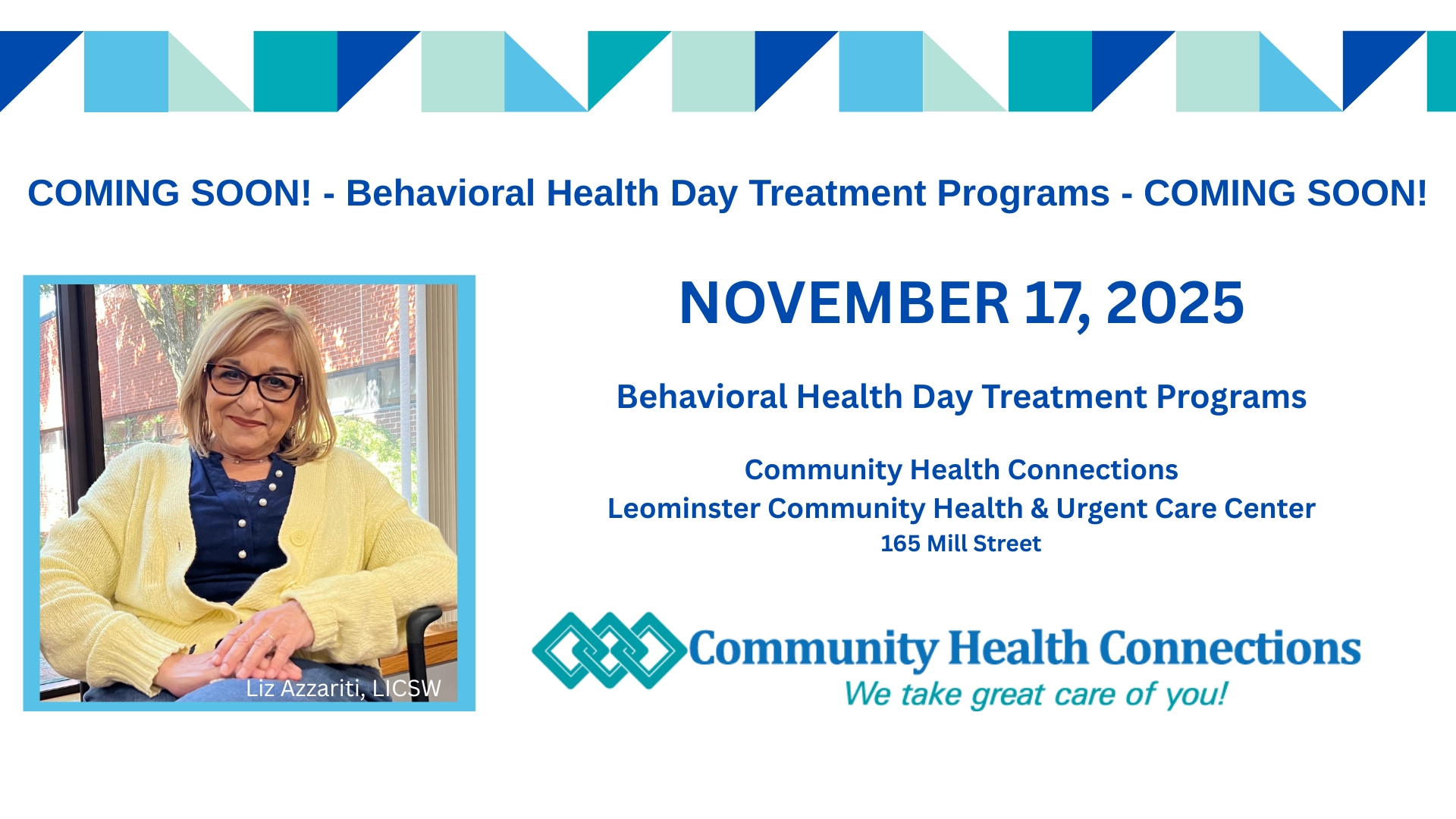 COMING SOON! - Behavioral Health Day Treatment Programs - COMING SOON!

Liz Azzariti, LICSW

NOVEMBER 17, 2025

Behavioral Health Day Treatment Programs

Community Health Connections
Leominster Community Health & Urgent Care Center
165 Mill Street

Community Health Connections
We take great care of you!